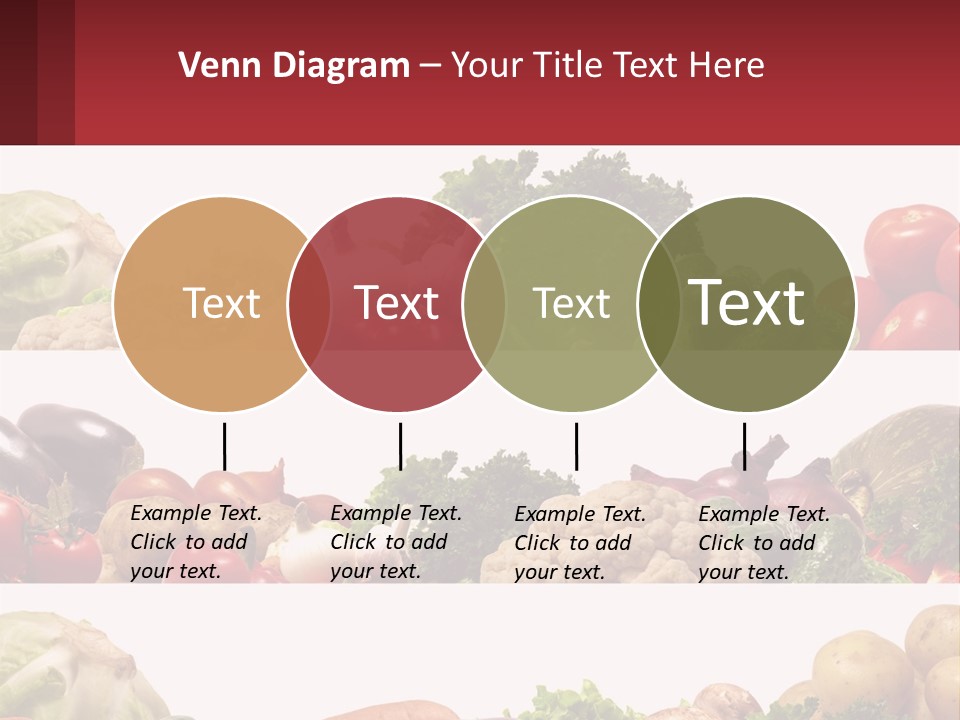 Venn Diagram – Your Title Text Here

Text

Text

Text

Text

Example Text. Click to add your text.

Example Text. Click to add your text.

Example Text. Click to add your text.

Example Text. Click to add your text.